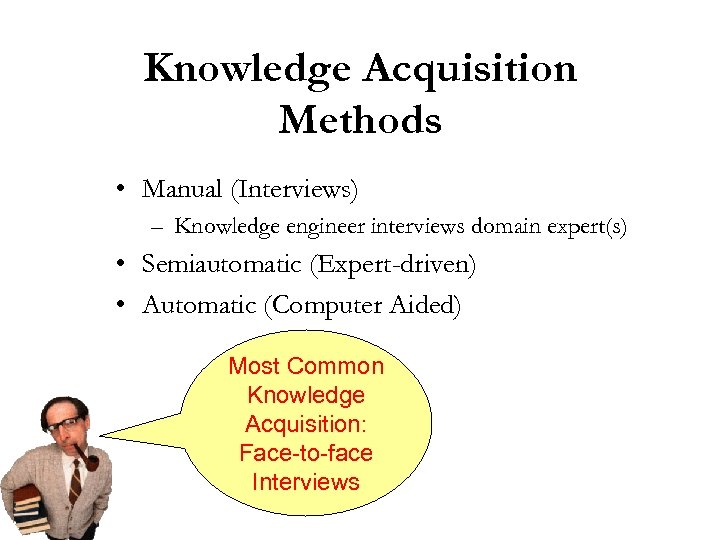 Knowledge Acquisition Methods

• Manual (Interviews)
– Knowledge engineer interviews domain expert(s)
• Semiautomatic (Expert-driven)
• Automatic (Computer Aided)

Most Common Knowledge Acquisition: Face-to-face Interviews